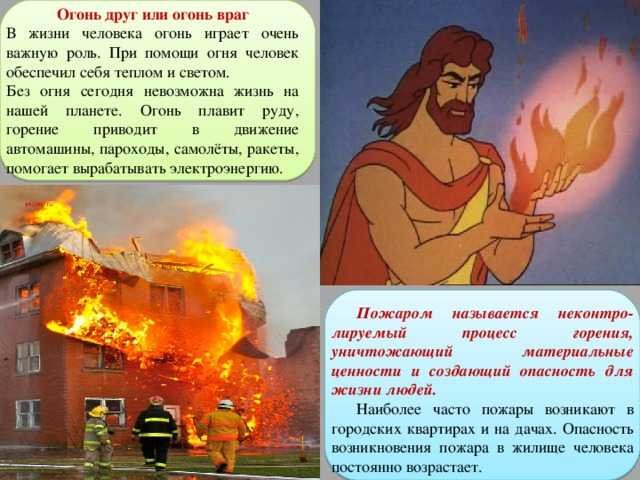 Огонь друг или огонь враг

В жизни человека огонь играет очень важную роль. При помощи огня человек обеспечил себя теплом и светом.

Без огня сегодня невозможна жизнь на нашей планете. Огонь плавит руду, горение приводит в движение автомашины, пароходы, самолёты, ракеты, помогает вырабатывать электроэнергию.

Пожаром называется неконтролируемый процесс горения, уничтожающий материальные ценности и создающий опасность для жизни людей.

Наиболее часто пожары возникают в городских квартирах и на дачах. Опасность возникновения пожара в жилище человека постоянно возрастает.